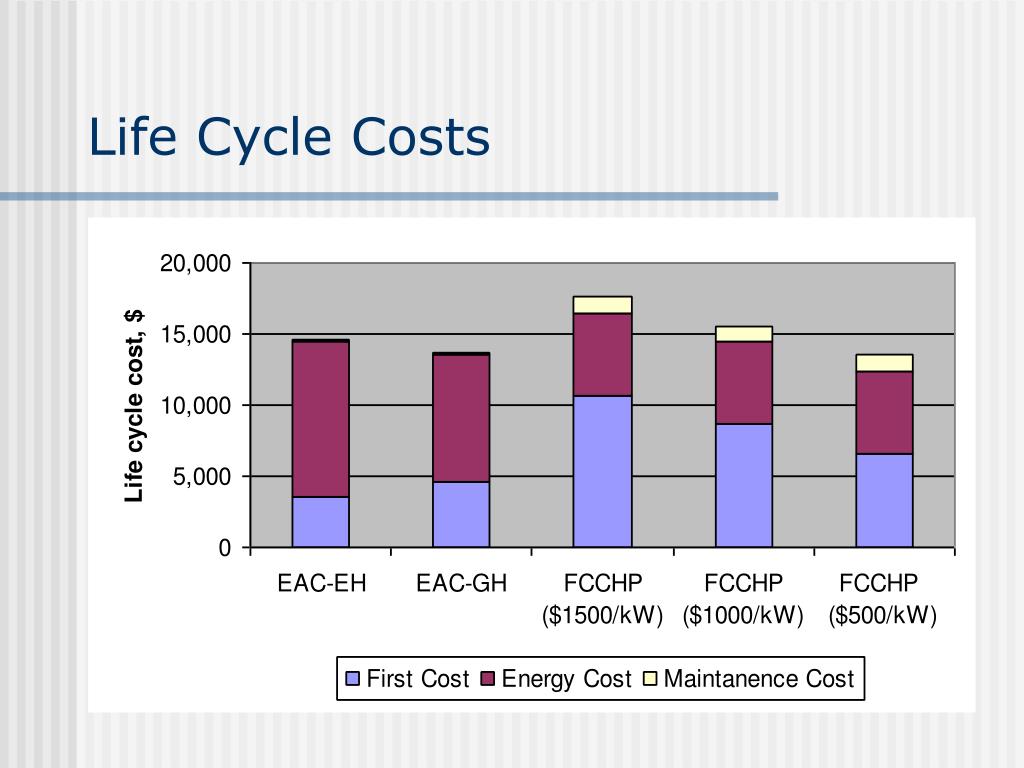 Life Cycle Costs

Life cycle cost, $

20,000
15,000
10,000
5,000
0

EAC-EH
EAC-GH
FCCHP ($1500/kW)
FCCHP ($1000/kW)
FCCHP ($500/kW)

First Cost
Energy Cost
Maintanence Cost